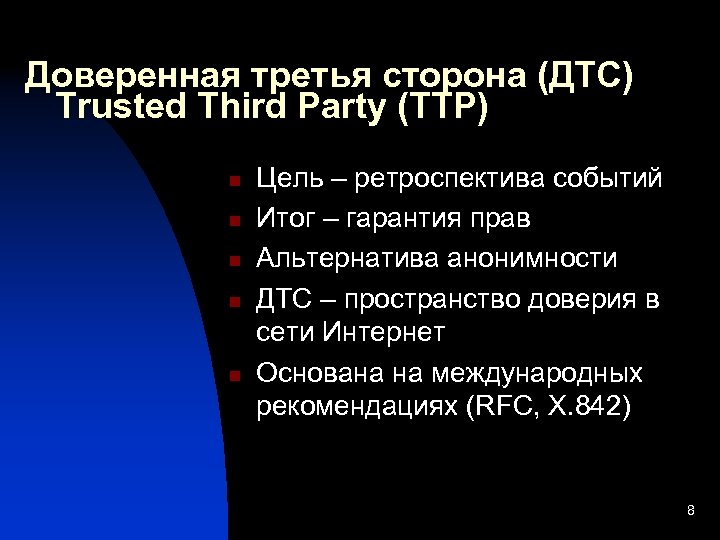 Доверенная третья сторона (ДТС) Trusted Third Party (TTP)

- Цель – ретроспектива событий
- Итог – гарантия прав
- Альтернатива анонимности
- ДТС – пространство доверия в сети Интернет
- Основана на международных рекомендациях (RFC, X.842)

8